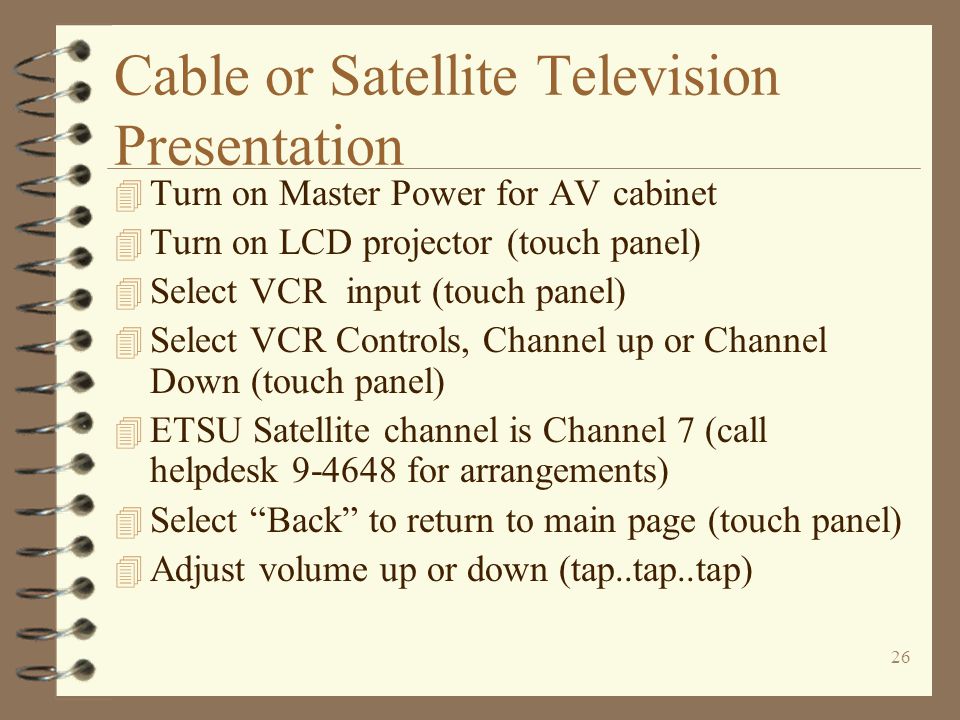 Cable or Satellite Television Presentation

Turn on Master Power for AV cabinet
Turn on LCD projector (touch panel)
Select VCR input (touch panel)
Select VCR Controls, Channel up or Channel Down (touch panel)
ETSU Satellite channel is Channel 7 (call helpdesk 9-4648 for arrangements)
Select “Back” to return to main page (touch panel)
Adjust volume up or down (tap..tap..tap)

26